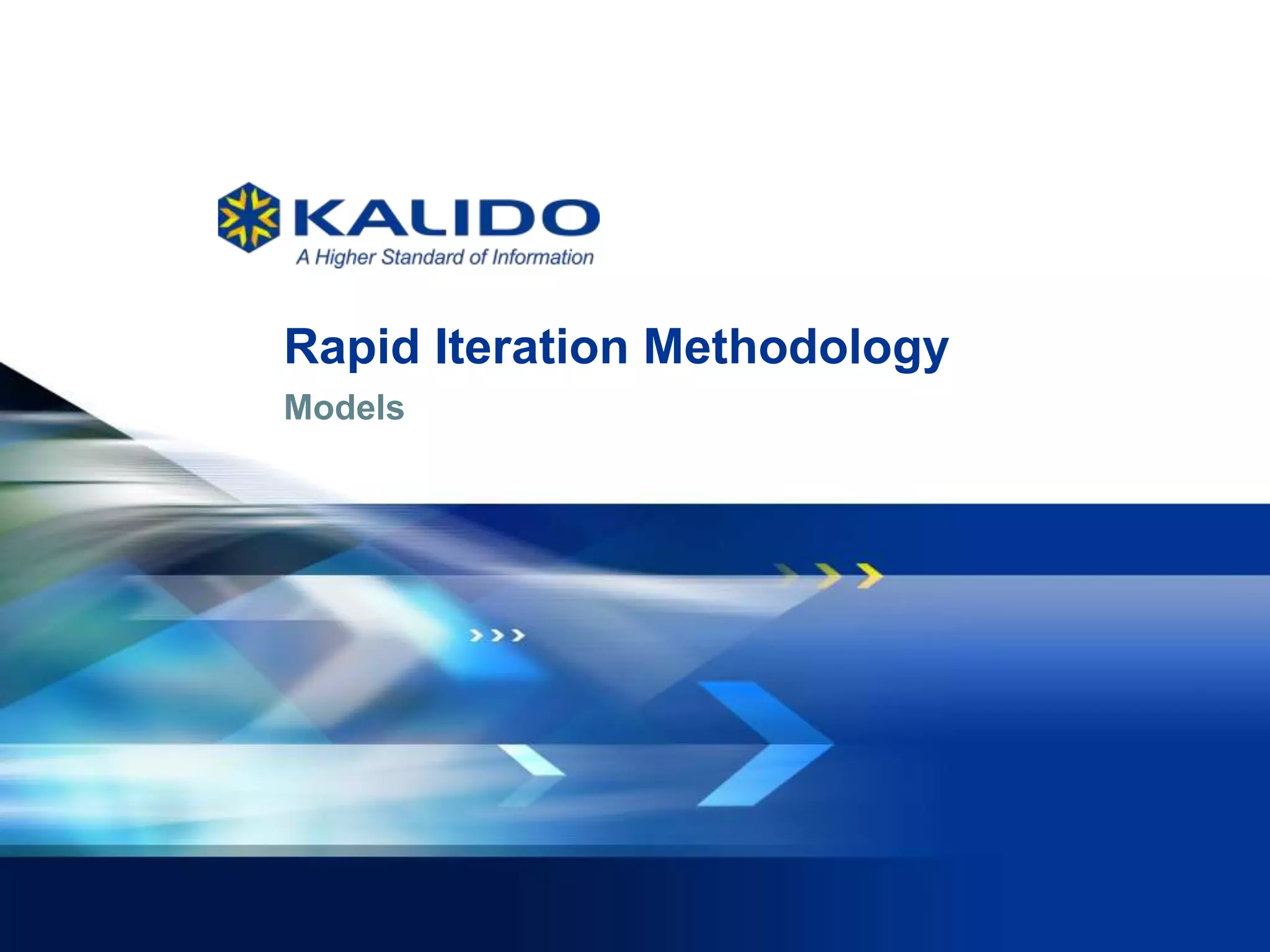 KALIDO
A Higher Standard of Information

Rapid Iteration Methodology

Models